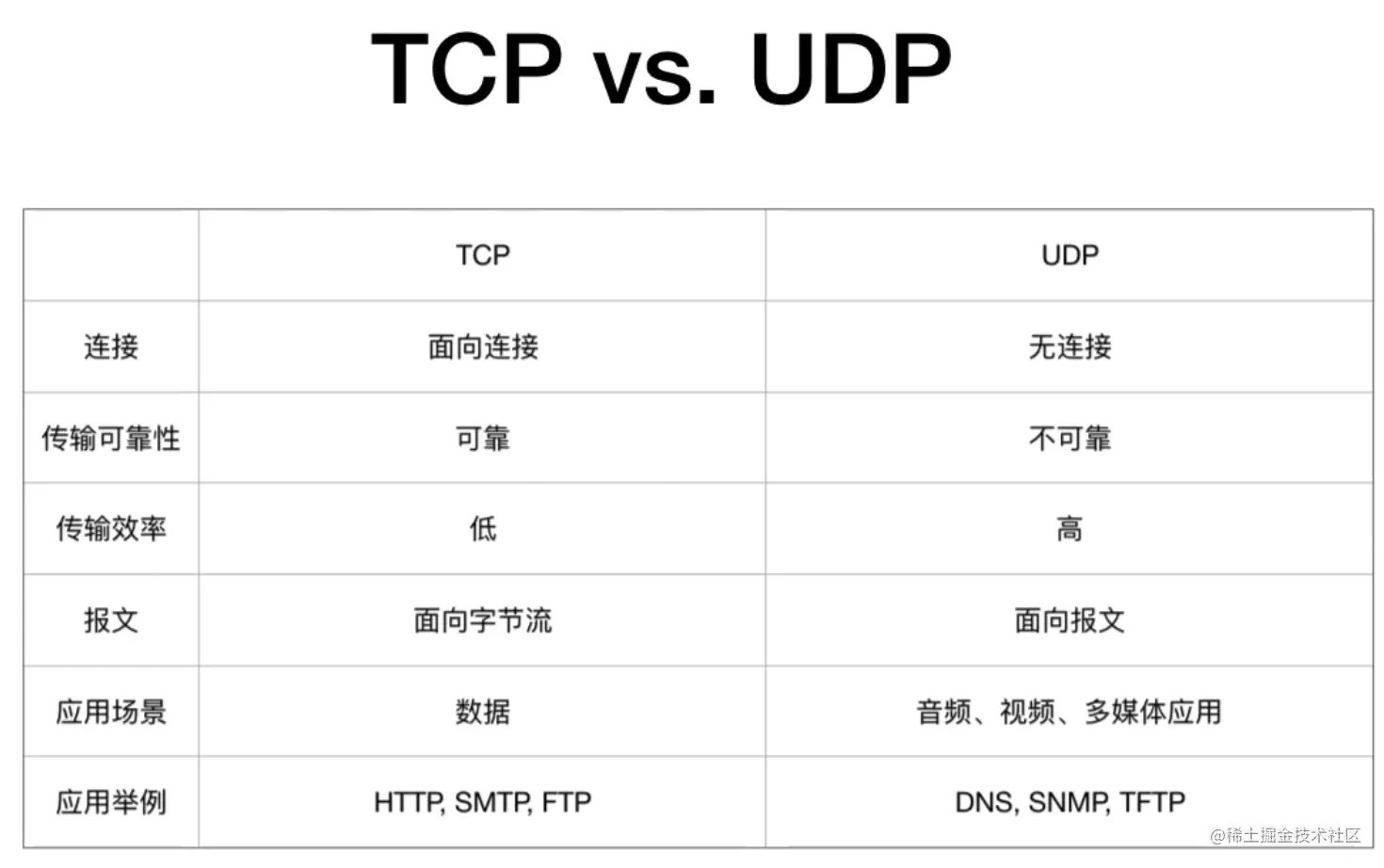 TCP vs. UDP

| | TCP | UDP |
|---|---|---|
| 连接 | 面向连接 | 无连接 |
| 传输可靠性 | 可靠 | 不可靠 |
| 传输效率 | 低 | 高 |
| 报文 | 面向字节流 | 面向报文 |
| 应用场景 | 数据 | 音频、视频、多媒体应用 |
| 应用举例 | HTTP, SMTP, FTP | DNS, SNMP, TFTP |

@稀土掘金技术社区